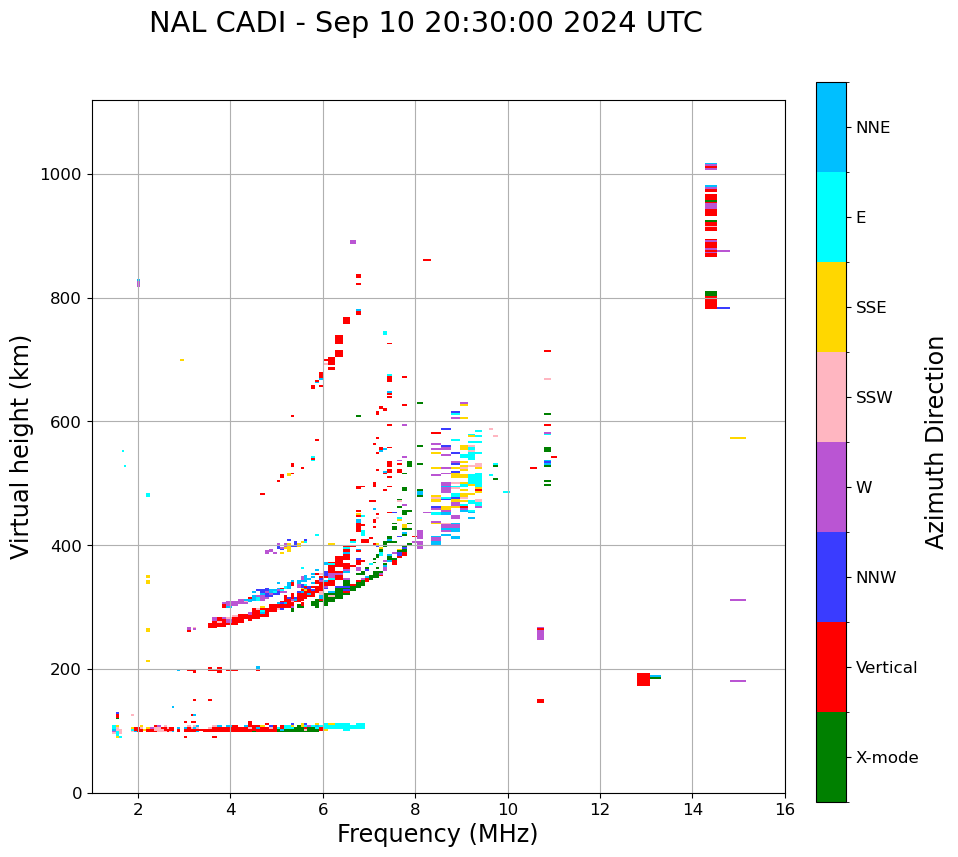 NAL CADI - Sep 10 20:30:00 2024 UTC

Virtual height (km)

1000
800
600
400
200
0

2
4
6
8
10
12
14
16

Frequency (MHz)

NNE
E
SSE
SSW
W
NNW
Vertical
X-mode

Azimuth Direction